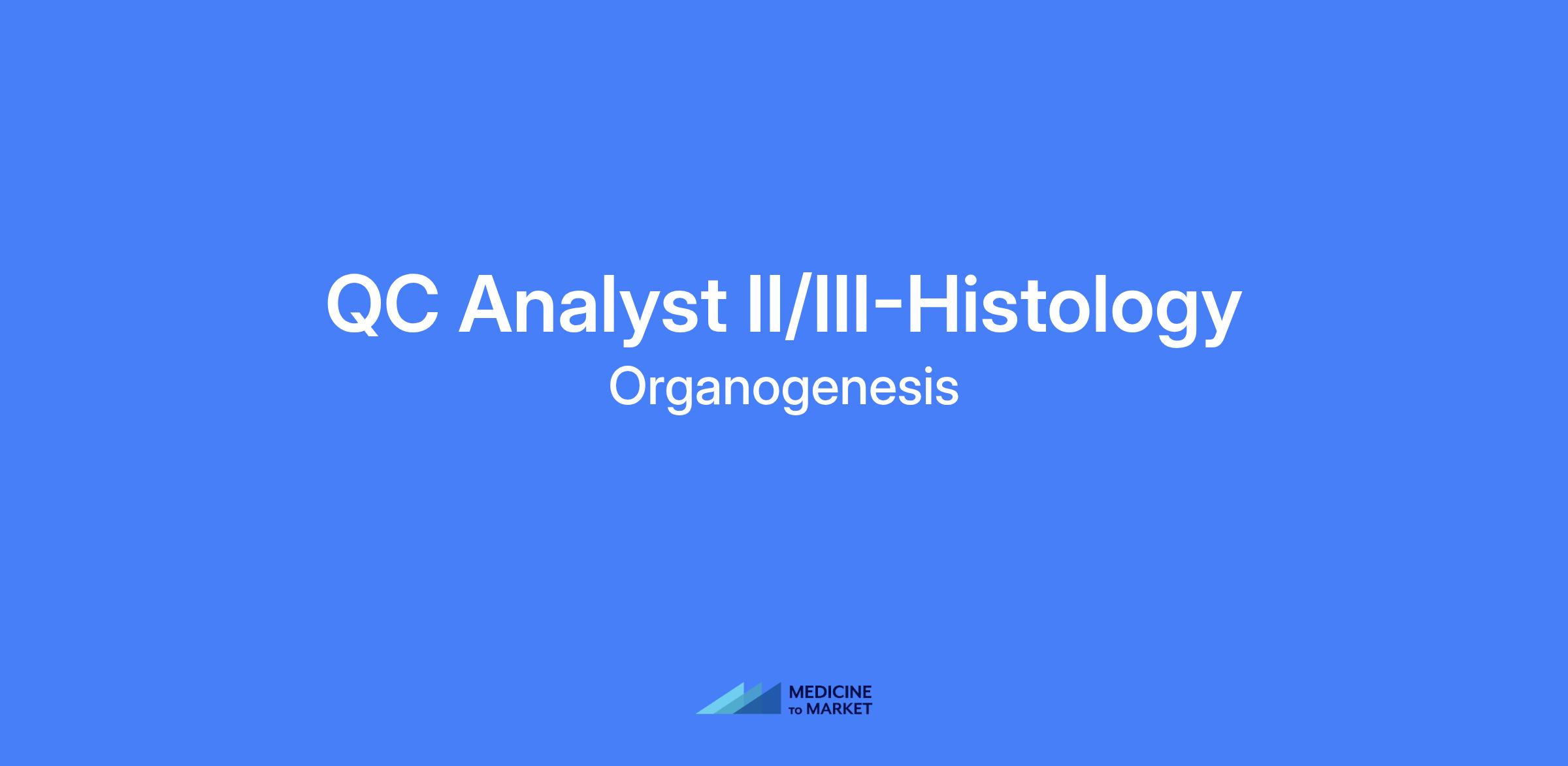 QC Analyst II/III-Histology

Organogenesis

MEDICINE
TO MARKET